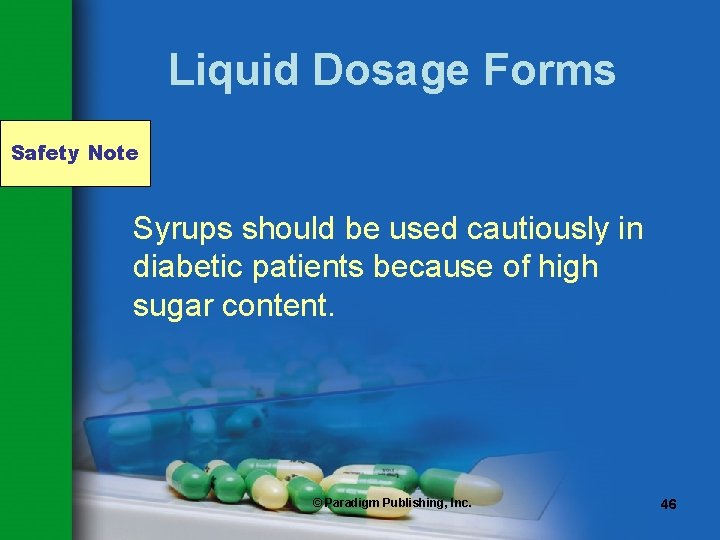 Liquid Dosage Forms

Safety Note

Syrups should be used cautiously in diabetic patients because of high sugar content.

© Paradigm Publishing, Inc.

46